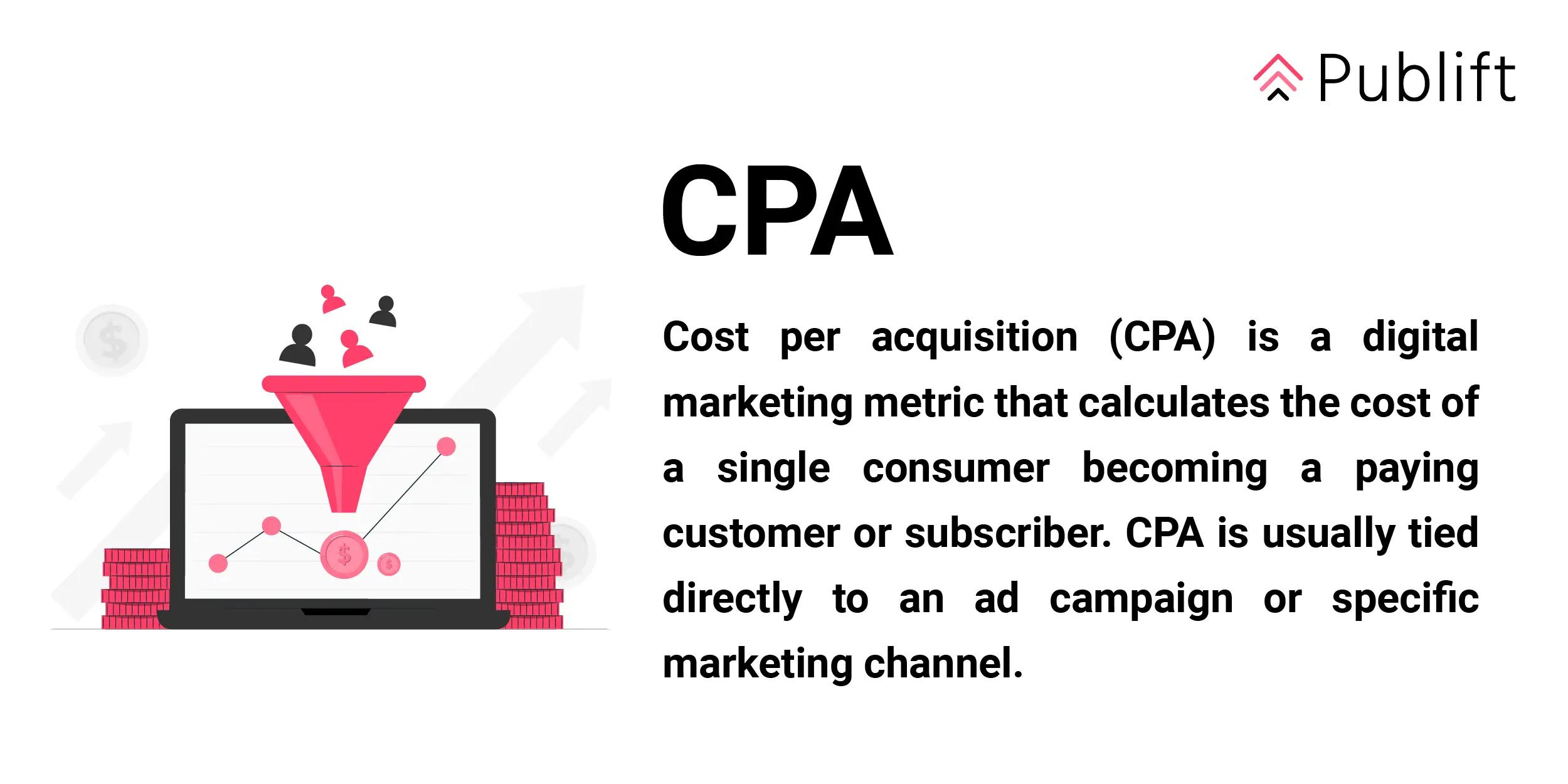 Publift

CPA

Cost per acquisition (CPA) is a digital marketing metric that calculates the cost of a single consumer becoming a paying customer or subscriber. CPA is usually tied directly to an ad campaign or specific marketing channel.